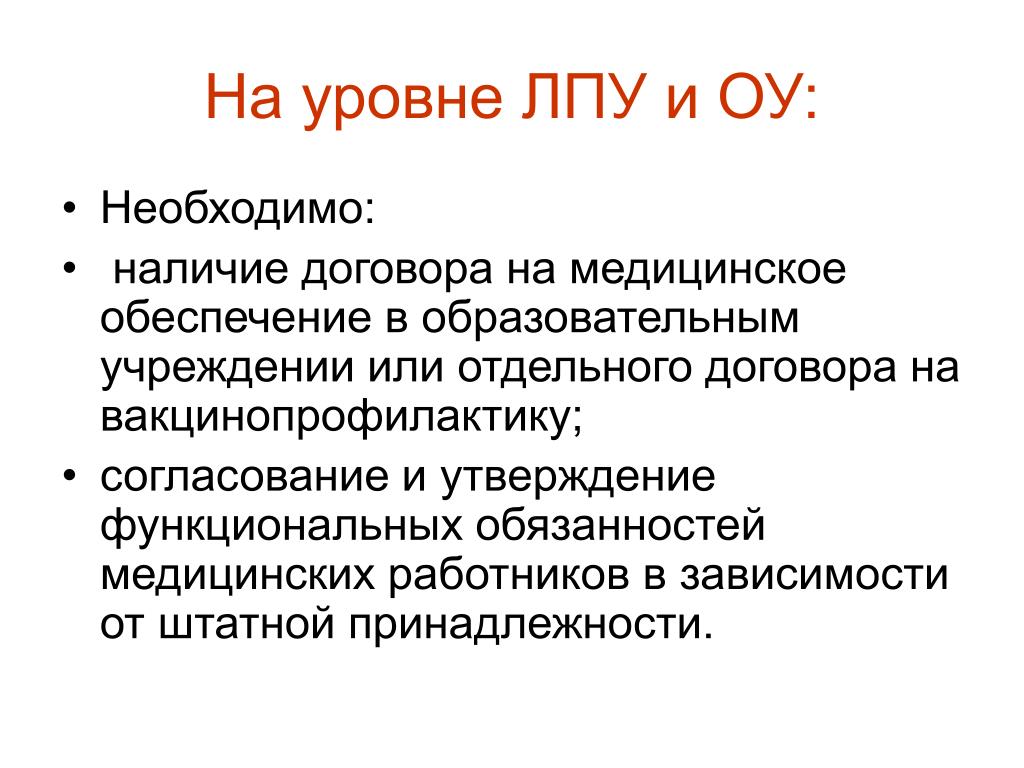 На уровне ЛПУ и ОУ:

• Необходимо:
• наличие договора на медицинское обеспечение в образовательным учреждении или отдельного договора на вакцинопрофилактику;
• согласование и утверждение функциональных обязанностей медицинских работников в зависимости от штатной принадлежности.